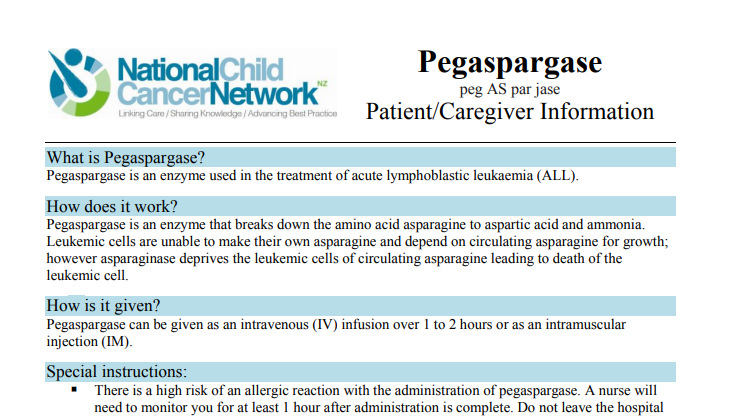 NationalChild CancerNetwork NZ
Linking Care / Sharing Knowledge / Advancing Best Practice

Pegaspargase
peg AS par jase
Patient/Caregiver Information

What is Pegaspargase?
Pegaspargase is an enzyme used in the treatment of acute lymphoblastic leukaemia (ALL).

How does it work?
Pegaspargase is an enzyme that breaks down the amino acid asparagine to aspartic acid and ammonia. Leukemic cells are unable to make their own asparagine and depend on circulating asparagine for growth; however asparaginase deprives the leukemic cells of circulating asparagine leading to death of the leukemic cell.

How is it given?
Pegaspargase can be given as an intravenous (IV) infusion over 1 to 2 hours or as an intramuscular injection (IM).

Special instructions:
▪ There is a high risk of an allergic reaction with the administration of pegaspargase. A nurse will need to monitor you for at least 1 hour after administration is complete. Do not leave the hospital